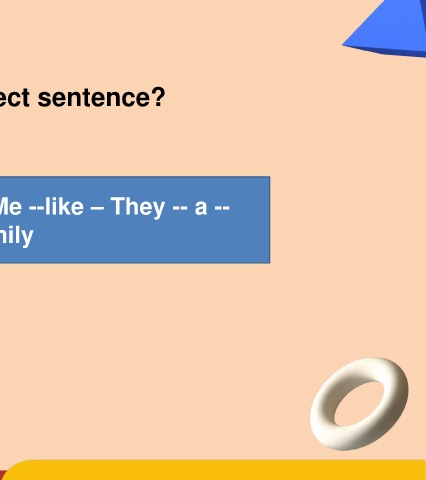 ect sentence?

Me --like – They -- a --
nily